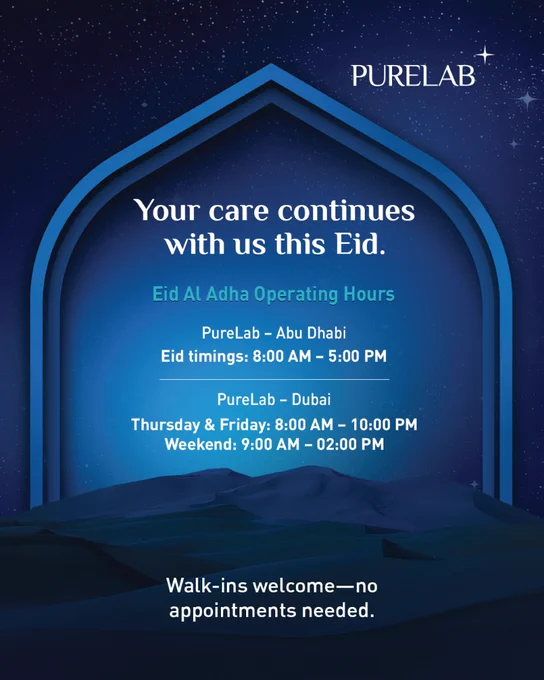 PURELAB

Your care continues with us this Eid.

Eid Al Adha Operating Hours

PureLab – Abu Dhabi
Eid timings: 8:00 AM – 5:00 PM

PureLab – Dubai
Thursday & Friday: 8:00 AM – 10:00 PM
Weekend: 9:00 AM – 02:00 PM

Walk-ins welcome—no appointments needed.